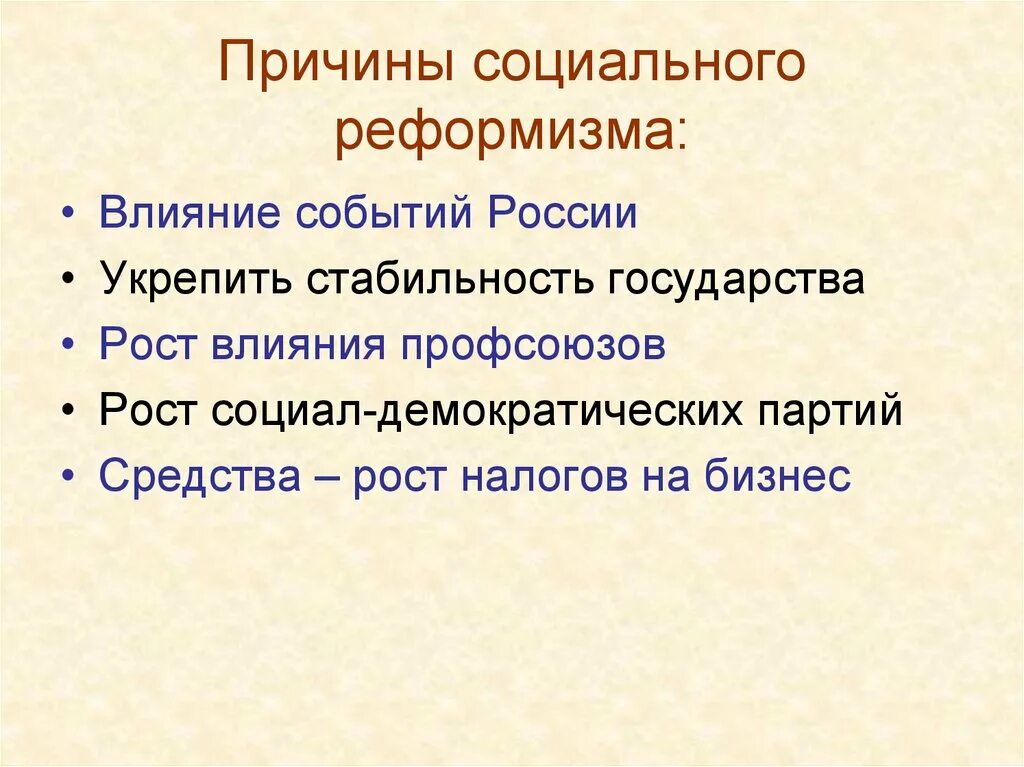 Причины социального реформизма:

• Влияние событий России
• Укрепить стабильность государства
• Рост влияния профсоюзов
• Рост социал-демократических партий
• Средства – рост налогов на бизнес